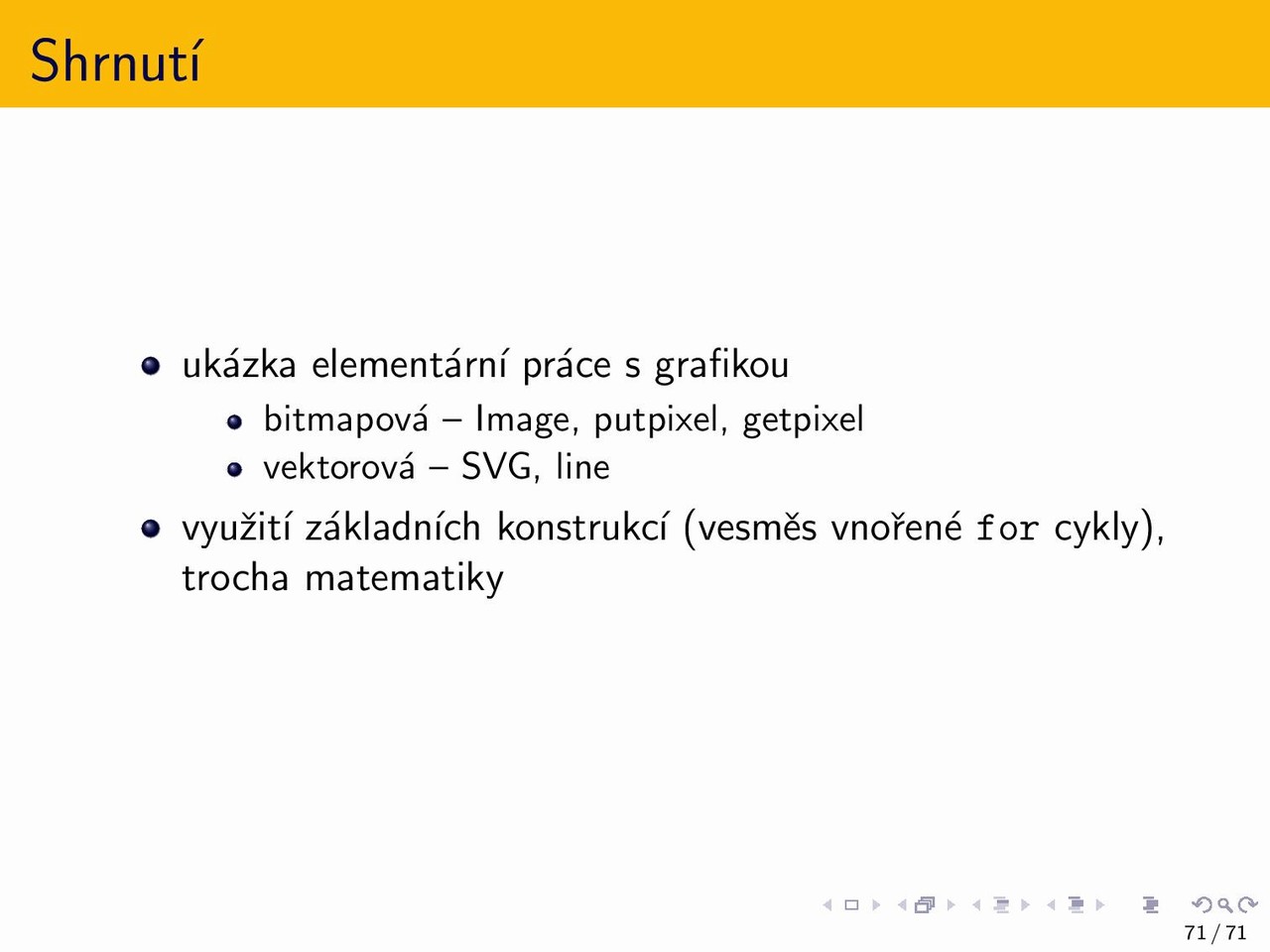 Shrnutí

- ukázka elementární práce s grafikou
  - bitmapová – Image, putpixel, getpixel
  - vektorová – SVG, line
- využití základních konstrukcí (vesměs vnořené for cykly), trocha matematiky

71 / 71